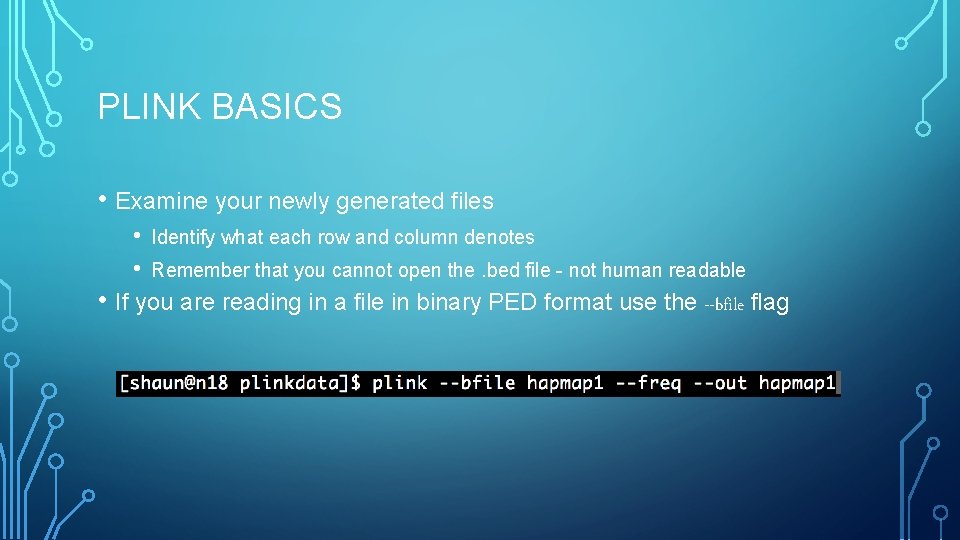 PLINK BASICS

• Examine your newly generated files
  • Identify what each row and column denotes
  • Remember that you cannot open the .bed file - not human readable
• If you are reading in a file in binary PED format use the --bfile flag

[shaun@n18 plinkdata]$ plink --bfile hapmap1 --freq --out hapmap1